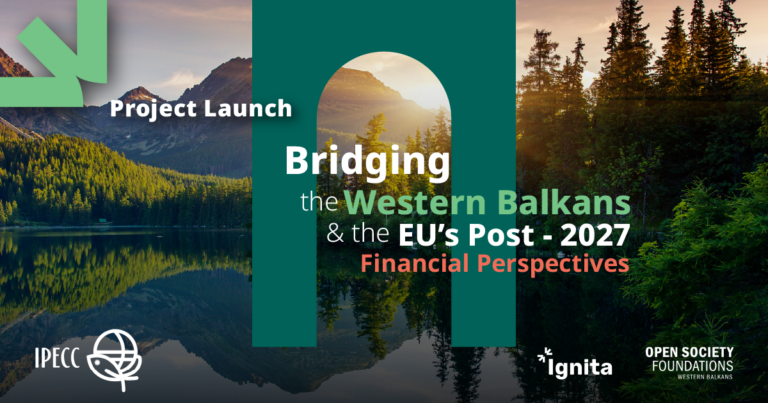 Project Launch

Bridging
the Western Balkans
& the EU's Post - 2027
Financial Perspectives

IPECC

Ignita

OPEN SOCIETY
FOUNDATIONS
WESTERN BALKANS